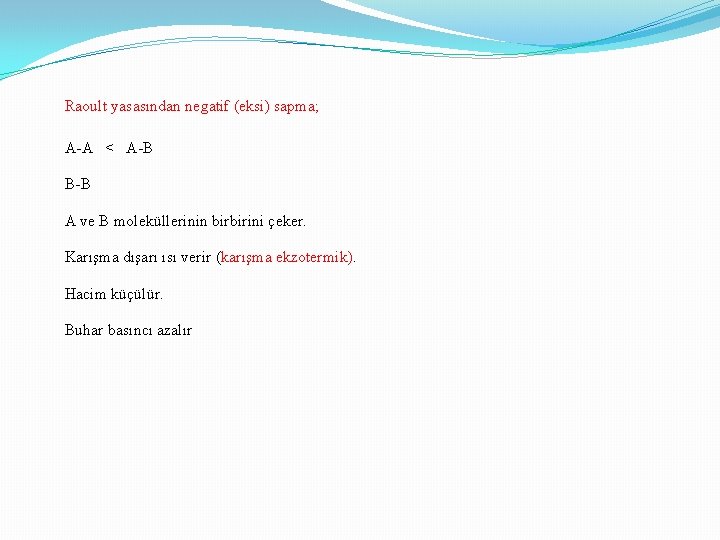 Raoult yasasından negatif (eksi) sapma;

A-A < A-B

B-B

A ve B moleküllerinin birbirini çeker.

Karışma dışarı ısı verir (karışma ekzotermik).

Hacim küçülür.

Buhar basıncı azalır